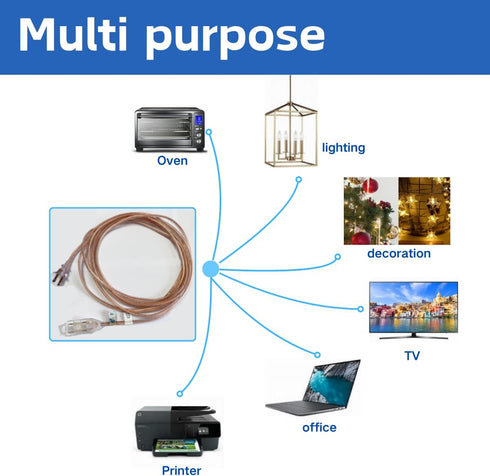 Multi purpose

Oven

lighting

decoration

TV

office

Printer